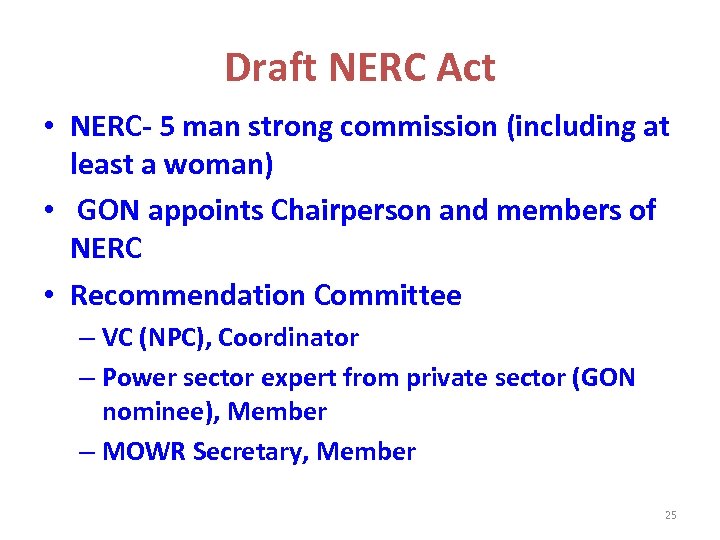 Draft NERC Act

• NERC- 5 man strong commission (including at least a woman)
• GON appoints Chairperson and members of NERC
• Recommendation Committee
– VC (NPC), Coordinator
– Power sector expert from private sector (GON nominee), Member
– MOWR Secretary, Member

25